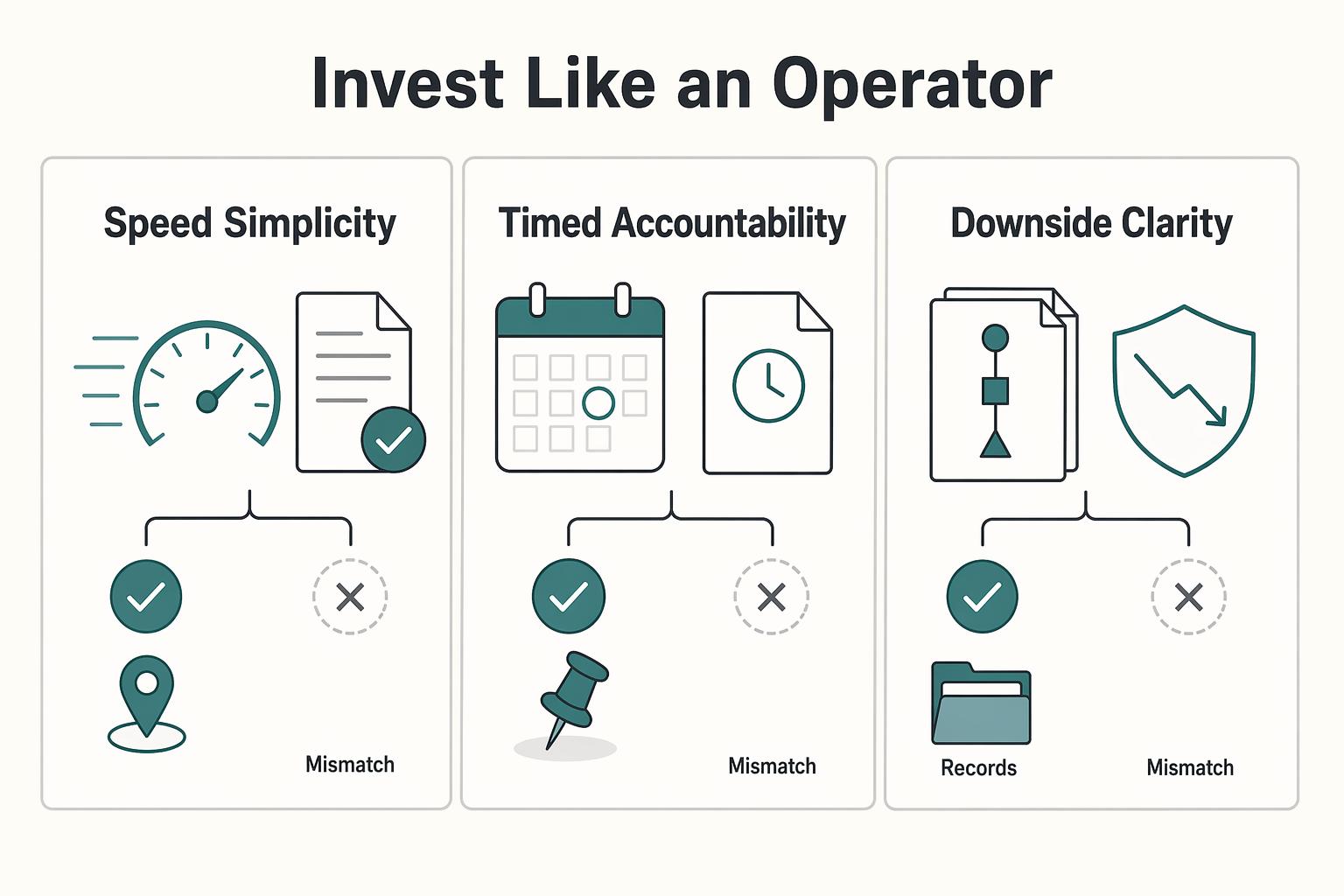 Invest Like an Operator

Speed Simplicity

Mismatch

Timed Accountability

Mismatch

Downside Clarity

Records

Mismatch